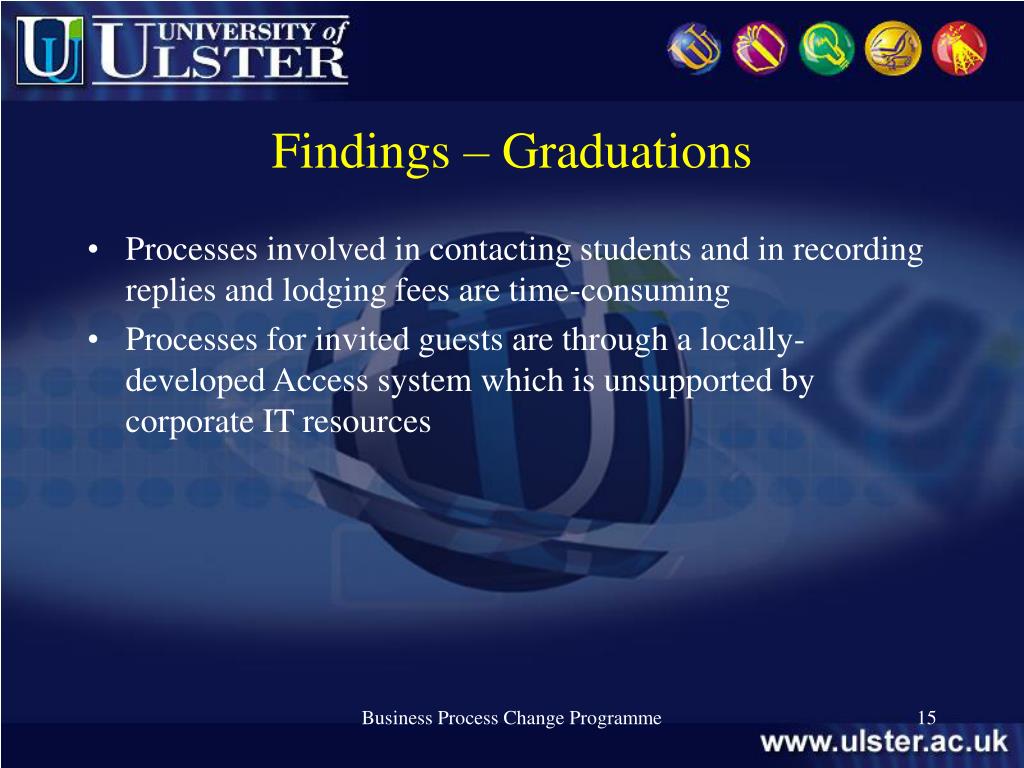 UNIVERSITY of ULSTER

Findings – Graduations

• Processes involved in contacting students and in recording replies and lodging fees are time-consuming

• Processes for invited guests are through a locally-developed Access system which is unsupported by corporate IT resources

Business Process Change Programme

15

www.ulster.ac.uk